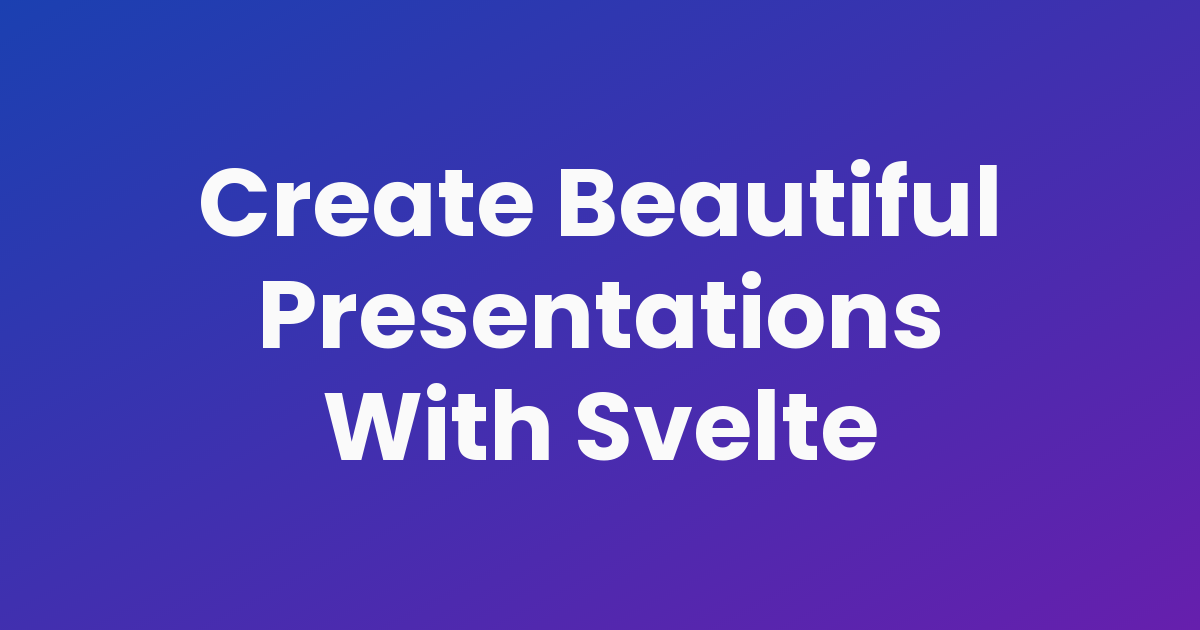 Create Beautiful Presentations With Svelte